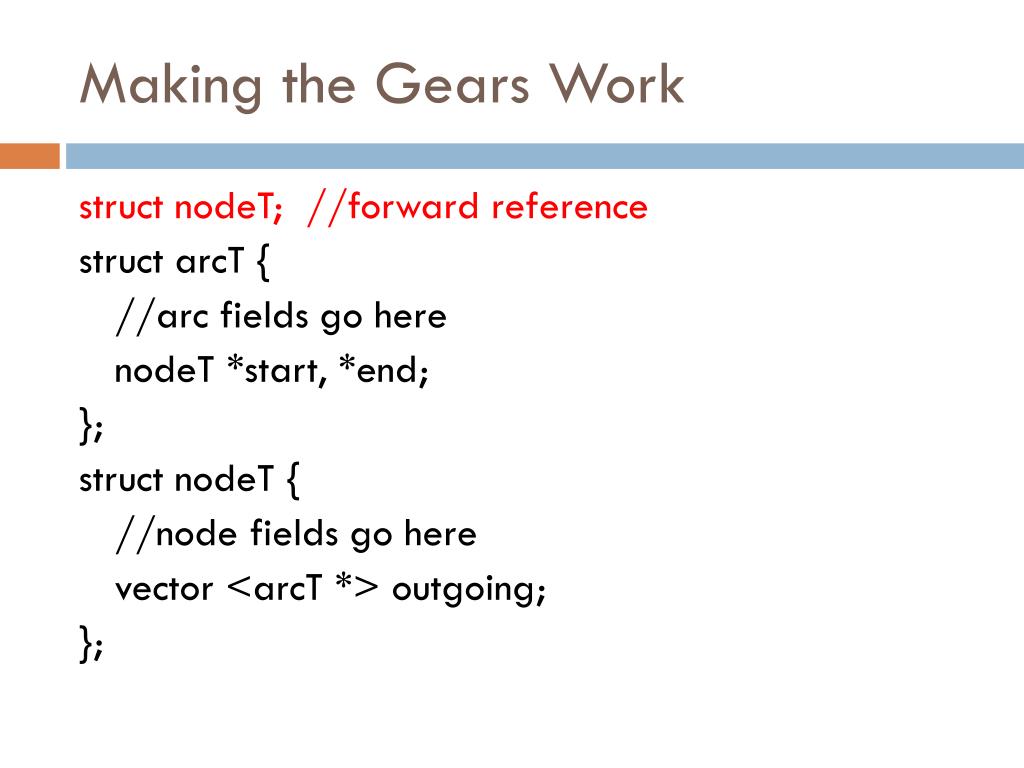 Making the Gears Work

struct nodeT; //forward reference
struct arcT {
//arc fields go here
nodeT *start, *end;
};
struct nodeT {
//node fields go here
vector <arcT *> outgoing;
};